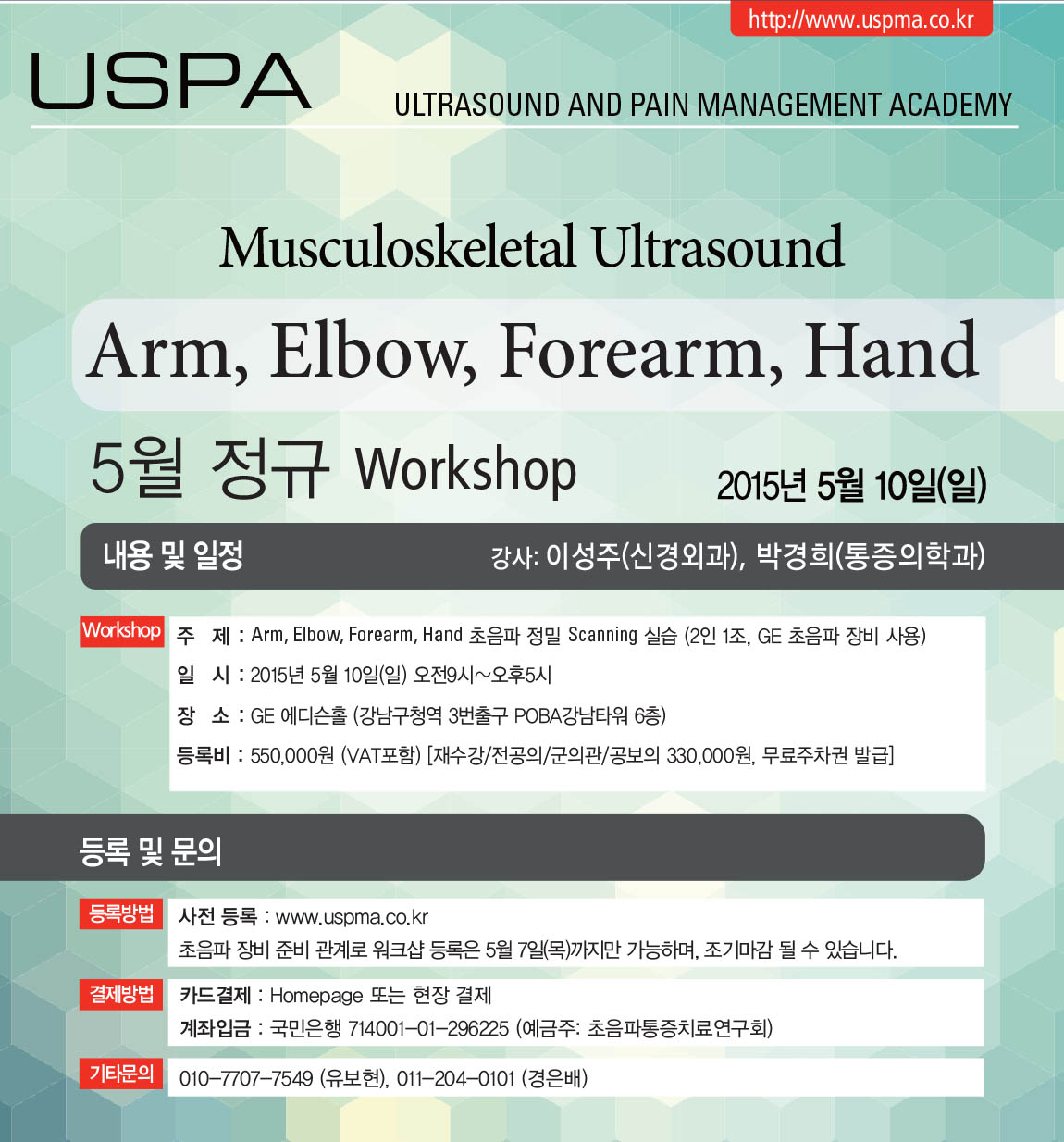 http://www.uspma.co.kr

USPA

ULTRASOUND AND PAIN MANAGEMENT ACADEMY

Musculoskeletal Ultrasound

Arm, Elbow, Forearm, Hand

5월 정규 Workshop

2015년 5월 10일(일)

내용 및 일정

강사: 이성주(신경외과), 박경희(통증의학과)

Workshop

주 제 : Arm, Elbow, Forearm, Hand 초음파 정밀 Scanning 실습 (2인 1조, GE 초음파 장비 사용)

일 시 : 2015년 5월 10일(일) 오전9시~오후5시

장 소 : GE 에디슨홀 (강남구청역 3번출구 POBA강남타워 6층)

등록비 : 550,000원 (VAT포함) [재수강/전공의/군의관/공보의 330,000원, 무료주차권 발급]

등록 및 문의

등록방법

사전 등록 : www.uspma.co.kr

초음파 장비 준비 관계로 워크샵 등록은 5월 7일(목)까지만 가능하며, 조기마감 될 수 있습니다.

결제방법

카드결제 : Homepage 또는 현장 결제

계좌입금 : 국민은행 714001-01-296225 (예금주: 초음파통증치료연구회)

기타문의

010-7707-7549 (유보현), 011-204-0101 (경은배)